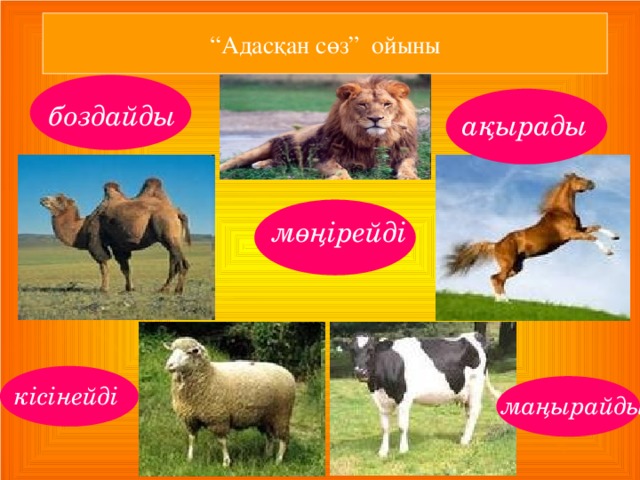 “Адасқан сөз” ойыны

боздайды

ақырады

мөңірейді

кісінейді

маңырайды